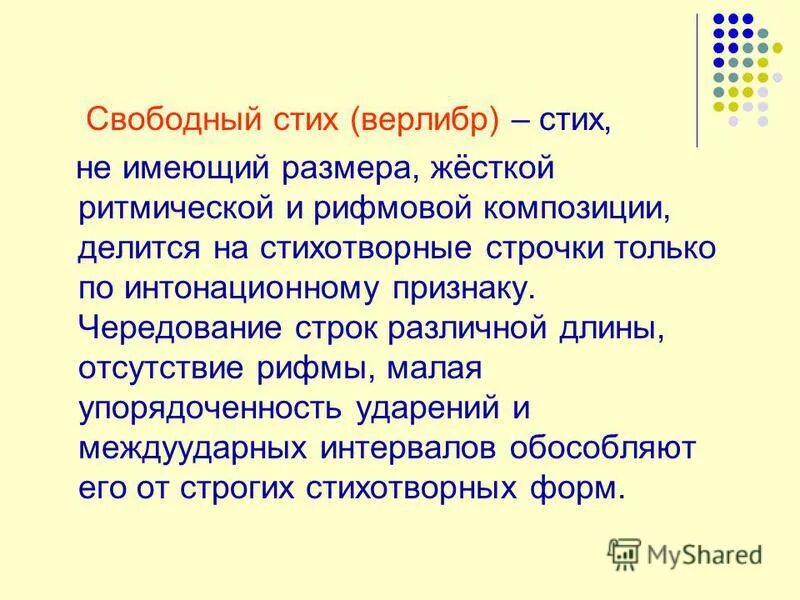 Свободный стих (верлибр) – стих, не имеющий размера, жёсткой ритмической и рифмовой композиции, делится на стихотворные строчки только по интонационному признаку. Чередование строк различной длины, отсутствие рифмы, малая упорядоченность ударений и междуударных интервалов обособляют его от строгих стихотворных форм.

MyShared